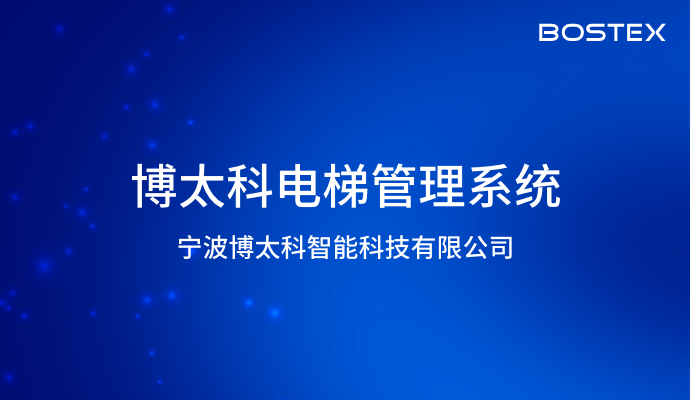 BOSTEX

博太科电梯管理系统

宁波博太科智能科技有限公司